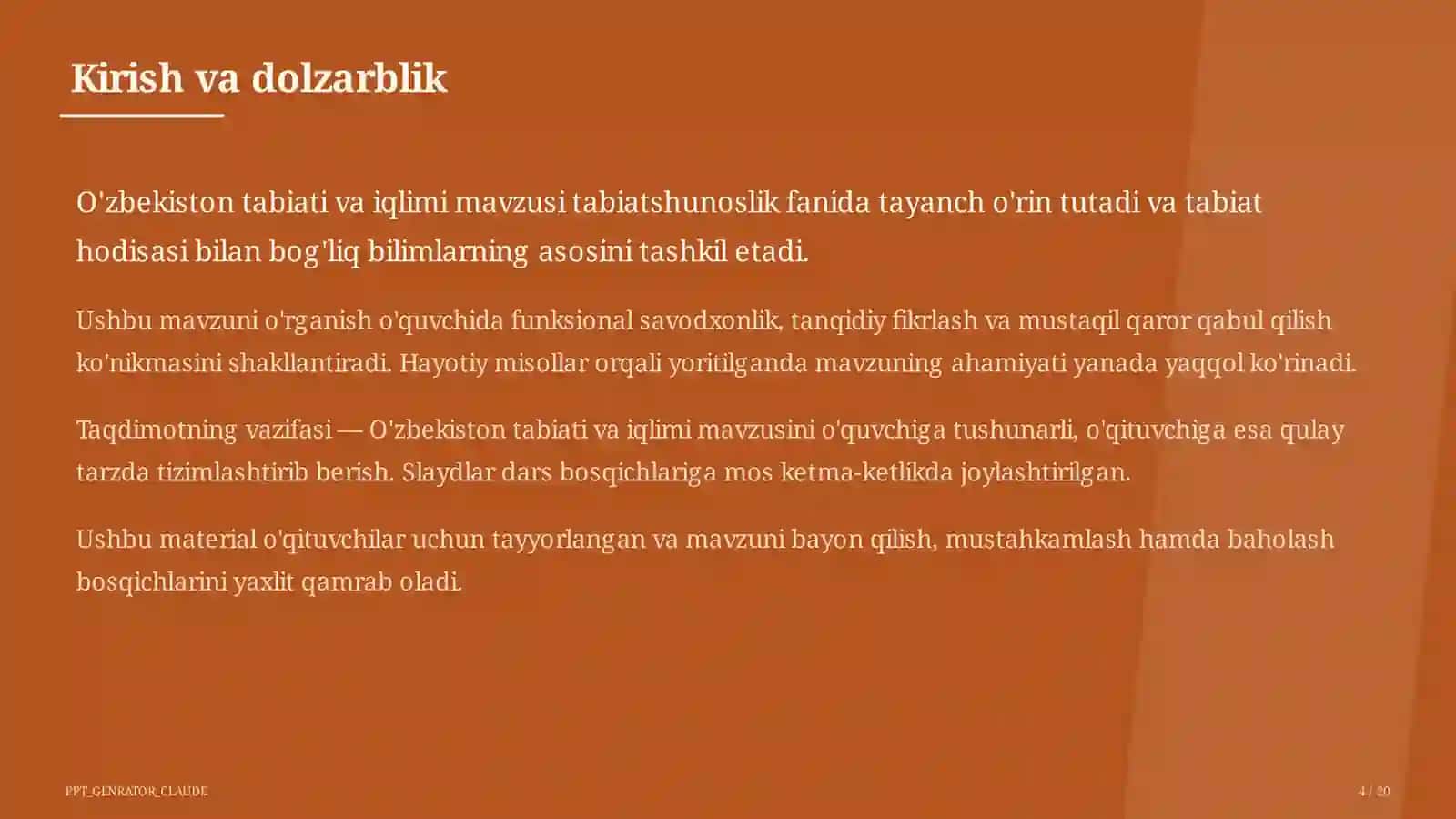 Kirish va dolzarblik

O'zbekiston tabiati va iqlimi mavzusi tabiatshunoslik fanida tayanch o'rin tutadi va tabiat hodisasi bilan bog'liq bilimlarning asosini tashkil etadi.

Ushbu mavzuni o'rganish o'quvchida funksional savodxonlik, tanqidiy fikrlash va mustaqil qaror qabul qilish ko'nikmasini shakllantiradi. Hayotiy misollar orqali yoritilganda mavzuning ahamiyati yanada yaqqol ko'rinadi.

Taqdimotning vazifasi — O'zbekiston tabiati va iqlimi mavzusini o'quvchiga tushunarli, o'qituvchiga esa qulay tarzda tizimlashtirib berish. Slaydlar dars bosqichlariga mos ketma-ketlikda joylashtirilgan.

Ushbu material o'qituvchilar uchun tayyorlangan va mavzuni bayon qilish, mustahkamlash hamda baholash bosqichlarini yaxlit qamrab oladi.

PPT_GENRATOR_CLAUDE

4 / 20